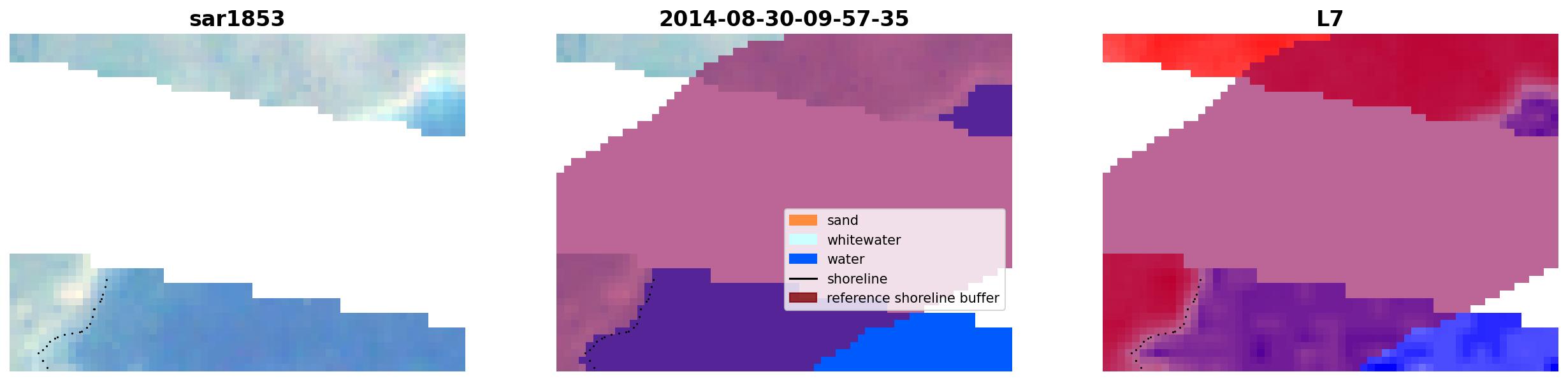 sar1853

2014-08-30-09-57-35

sand
whitewater
water
shoreline
reference shoreline buffer

L7